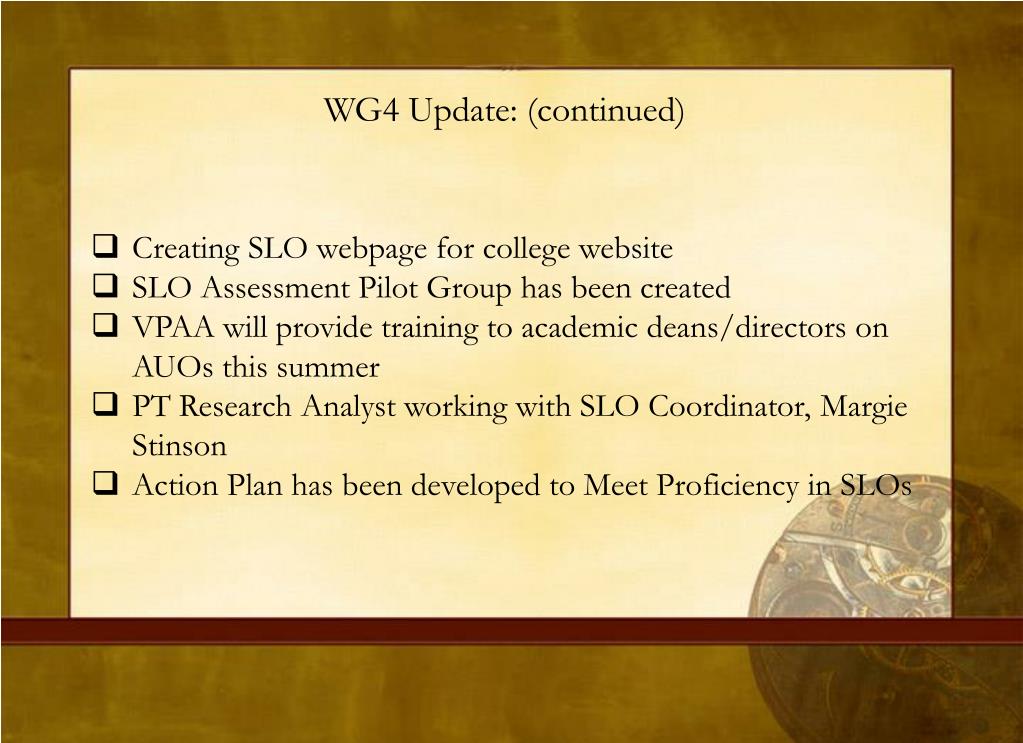 WG4 Update: (continued)

❑ Creating SLO webpage for college website
❑ SLO Assessment Pilot Group has been created
❑ VPAA will provide training to academic deans/directors on AUOs this summer
❑ PT Research Analyst working with SLO Coordinator, Margie Stinson
❑ Action Plan has been developed to Meet Proficiency in SLOs